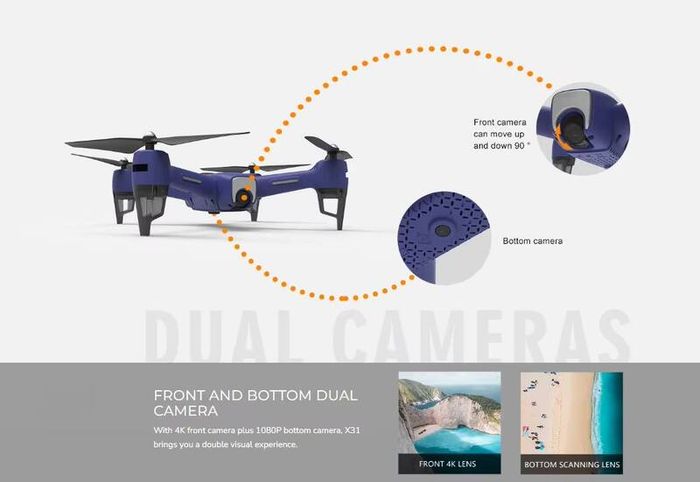 Front camera can move up and down 90 °

Bottom camera

DUAL CAMERAS

FRONT AND BOTTOM DUAL CAMERA

With 4K front camera plus 1080P bottom camera, X31 brings you a double visual experience.

FRONT 4K LENS

BOTTOM SCANNING LENS